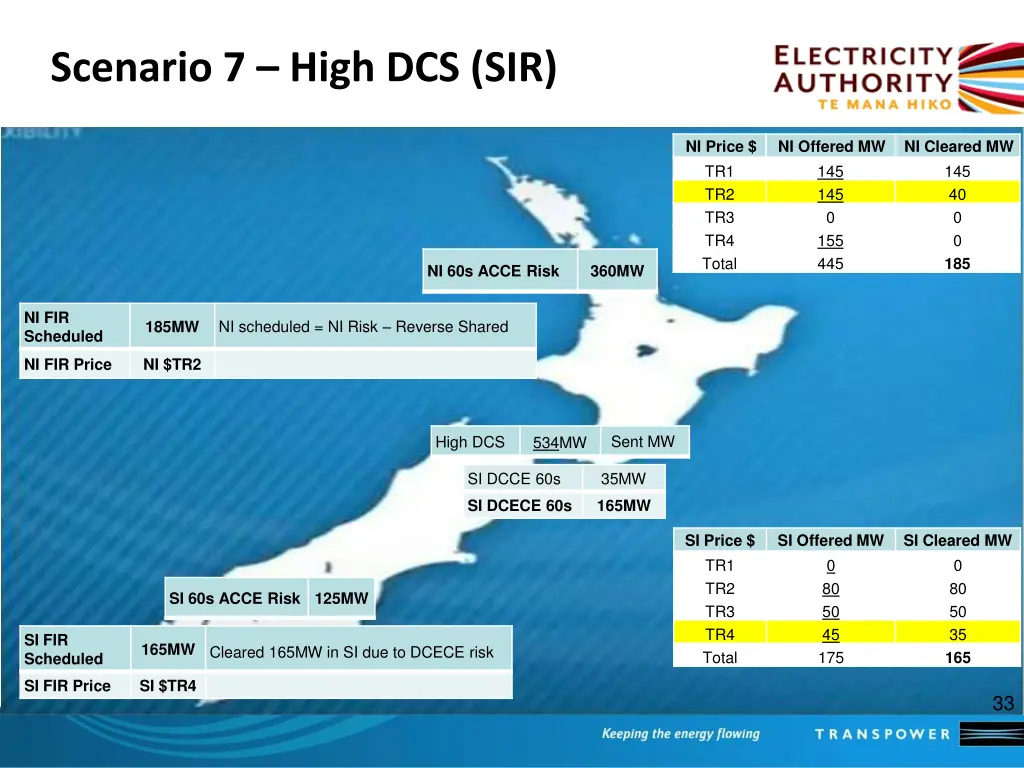 Scenario 7 – High DCS (SIR)

ELECTRICITY AUTHORITY
TE MANA HIKO

| NI Price $ | NI Offered MW | NI Cleared MW |
|---|---|---|
| TR1 | 145 | 145 |
| TR2 | 145 | 40 |
| TR3 | 0 | 0 |
| TR4 | 155 | 0 |
| Total | 445 | 185 |

| NI 60s ACCE Risk | 360MW |
|---|---|

| NI FIR Scheduled | 185MW | NI scheduled = NI Risk – Reverse Shared |
|---|---|---|
| NI FIR Price | NI $TR2 | |

| High DCS | 534MW | Sent MW |
|---|---|---|

| SI DCCE 60s | 35MW |
|---|---|
| SI DCECE 60s | 165MW |

| SI Price $ | SI Offered MW | SI Cleared MW |
|---|---|---|
| TR1 | 0 | 0 |
| TR2 | 80 | 80 |
| TR3 | 50 | 50 |
| TR4 | 45 | 35 |
| Total | 175 | 165 |

| SI 60s ACCE Risk | 125MW |
|---|---|

| SI FIR Scheduled | 165MW | Cleared 165MW in SI due to DCECE risk |
|---|---|---|
| SI FIR Price | SI $TR4 | |

33

Keeping the energy flowing
TRANSPOWER